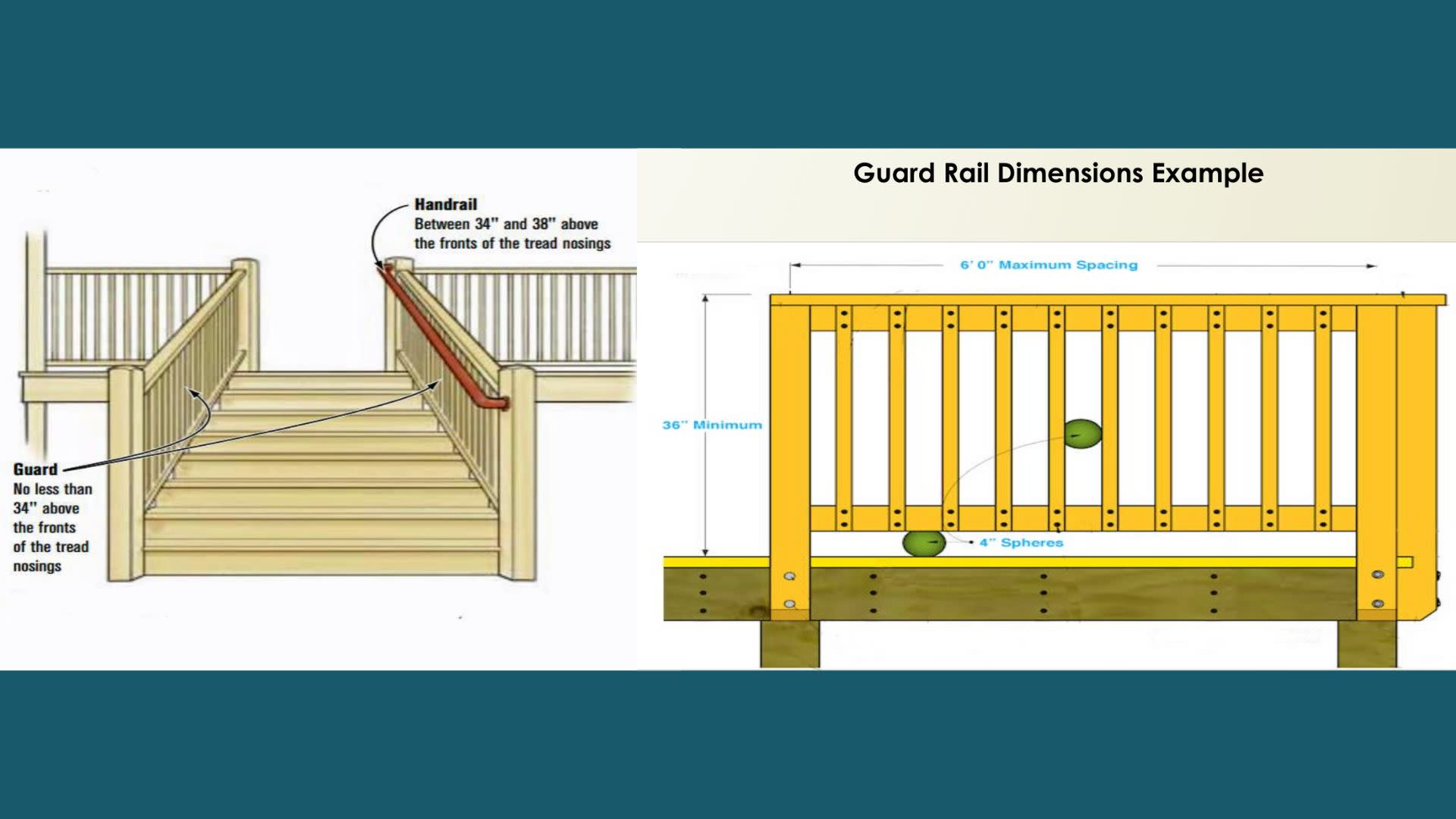 Handrail
Between 34" and 38" above the fronts of the tread nosings

Guard
No less than 34" above the fronts of the tread nosings

Guard Rail Dimensions Example

6' 0" Maximum Spacing

36" Minimum

4" Spheres